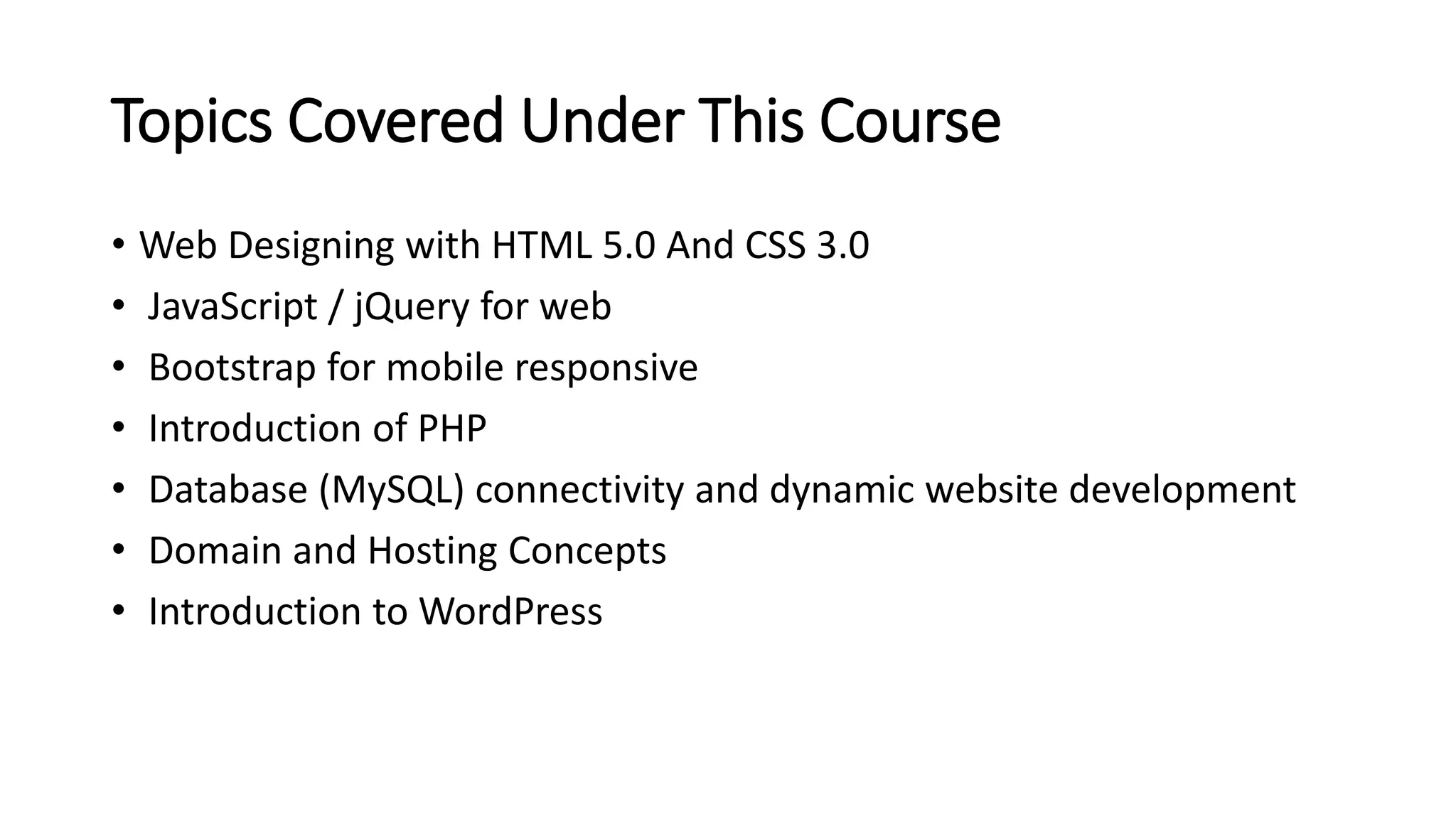 Topics Covered Under This Course

• Web Designing with HTML 5.0 And CSS 3.0
• JavaScript / jQuery for web
• Bootstrap for mobile responsive
• Introduction of PHP
• Database (MySQL) connectivity and dynamic website development
• Domain and Hosting Concepts
• Introduction to WordPress